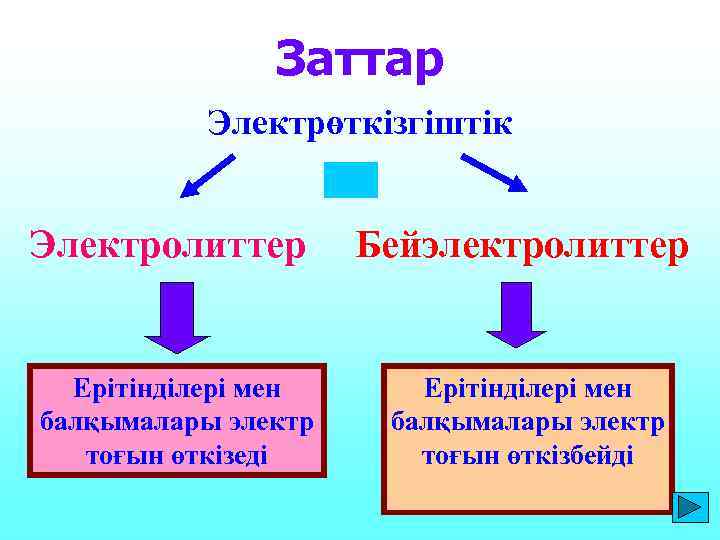 Заттар

Электрөткізгіштік

Электролиттер

Бейэлектролиттер

Ерітінділері мен балқымалары электр тоғын өткізеді

Ерітінділері мен балқымалары электр тоғын өткізбейді